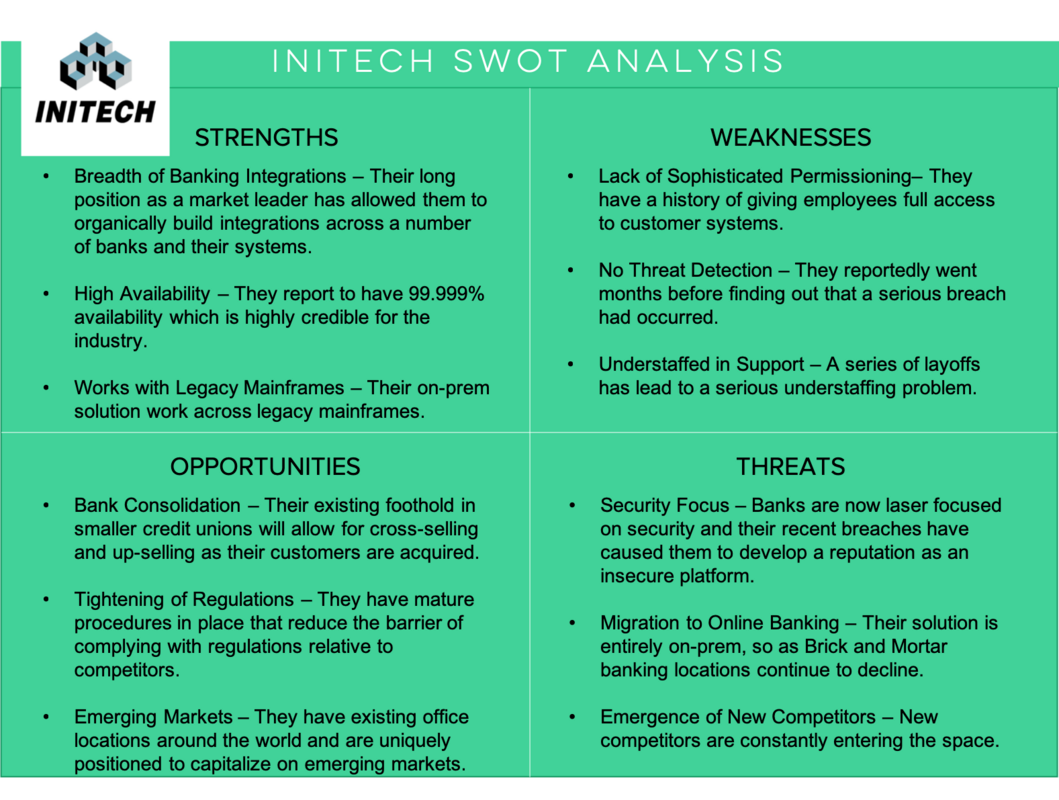 INITECH

INITECH SWOT ANALYSIS

STRENGTHS

• Breadth of Banking Integrations – Their long position as a market leader has allowed them to organically build integrations across a number of banks and their systems.

• High Availability – They report to have 99.999% availability which is highly credible for the industry.

• Works with Legacy Mainframes – Their on-prem solution work across legacy mainframes.

WEAKNESSES

• Lack of Sophisticated Permissioning– They have a history of giving employees full access to customer systems.

• No Threat Detection – They reportedly went months before finding out that a serious breach had occurred.

• Understaffed in Support – A series of layoffs has lead to a serious understaffing problem.

OPPORTUNITIES

• Bank Consolidation – Their existing foothold in smaller credit unions will allow for cross-selling and up-selling as their customers are acquired.

• Tightening of Regulations – They have mature procedures in place that reduce the barrier of complying with regulations relative to competitors.

• Emerging Markets – They have existing office locations around the world and are uniquely positioned to capitalize on emerging markets.

THREATS

• Security Focus – Banks are now laser focused on security and their recent breaches have caused them to develop a reputation as an insecure platform.

• Migration to Online Banking – Their solution is entirely on-prem, so as Brick and Mortar banking locations continue to decline.

• Emergence of New Competitors – New competitors are constantly entering the space.